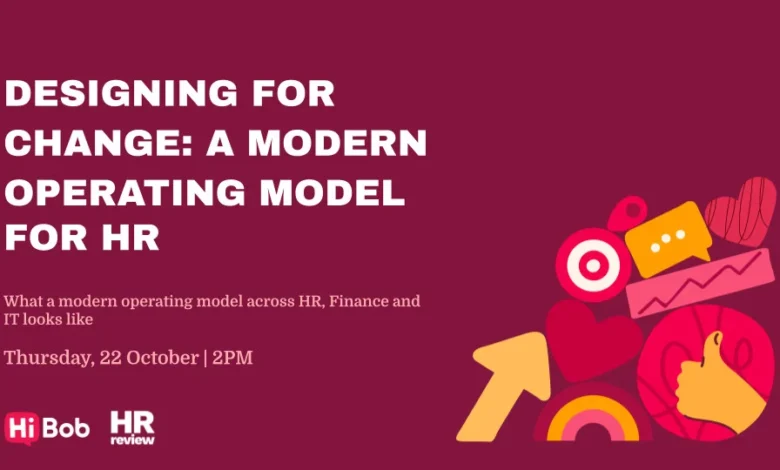 DESIGNING FOR CHANGE: A MODERN OPERATING MODEL FOR HR

What a modern operating model across HR, Finance and IT looks like

Thursday, 22 October | 2PM

Hi Bob

HR review